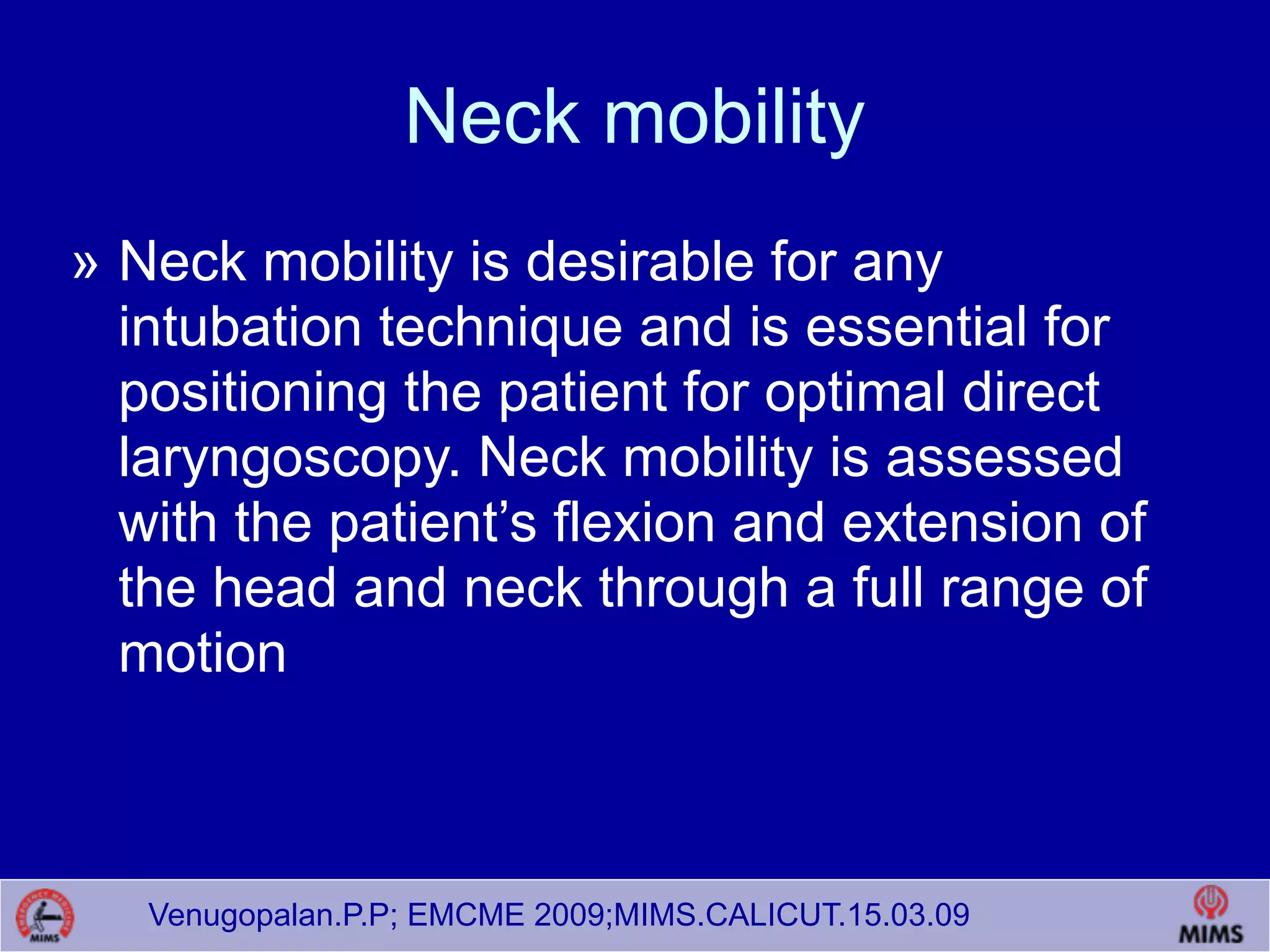 Neck mobility

» Neck mobility is desirable for any intubation technique and is essential for positioning the patient for optimal direct laryngoscopy. Neck mobility is assessed with the patient’s flexion and extension of the head and neck through a full range of motion

EMERGENCY MEDICINE MIMS

Venugopalan.P.P; EMCME 2009;MIMS.CALICUT.15.03.09

MIMS